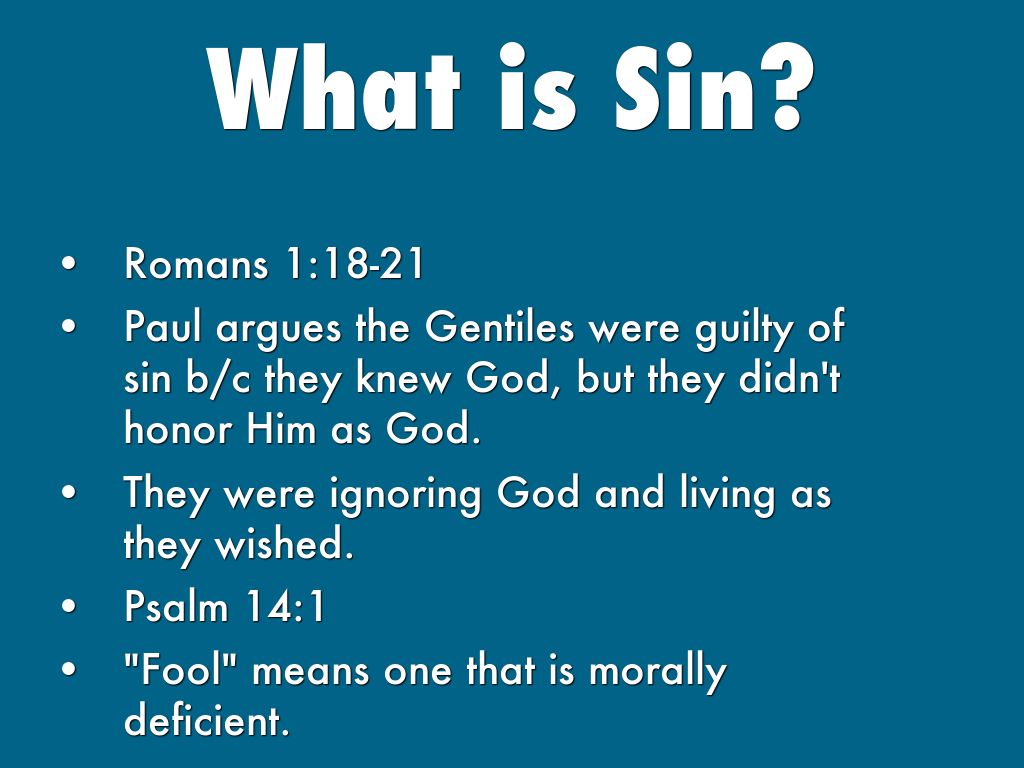 What is Sin?

• Romans 1:18-21
• Paul argues the Gentiles were guilty of sin b/c they knew God, but they didn't honor Him as God.
• They were ignoring God and living as they wished.
• Psalm 14:1
• "Fool" means one that is morally deficient.